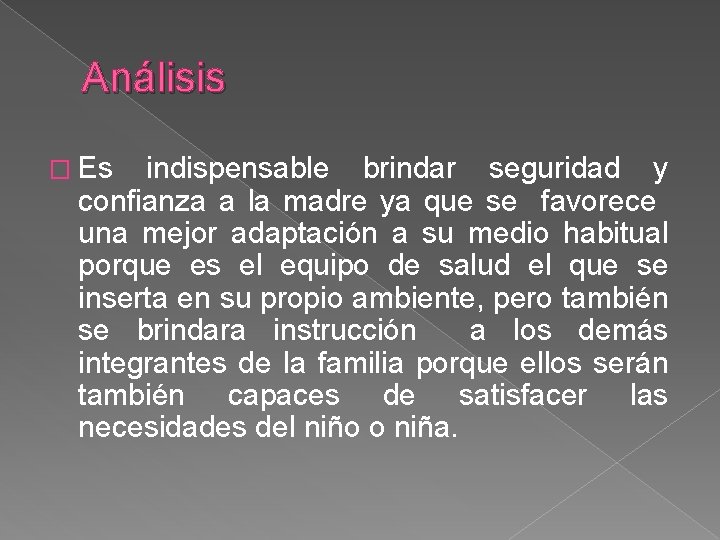 Análisis

Es indispensable brindar seguridad y confianza a la madre ya que se favorece una mejor adaptación a su medio habitual porque es el equipo de salud el que se inserta en su propio ambiente, pero también se brindara instrucción a los demás integrantes de la familia porque ellos serán también capaces de satisfacer las necesidades del niño o niña.